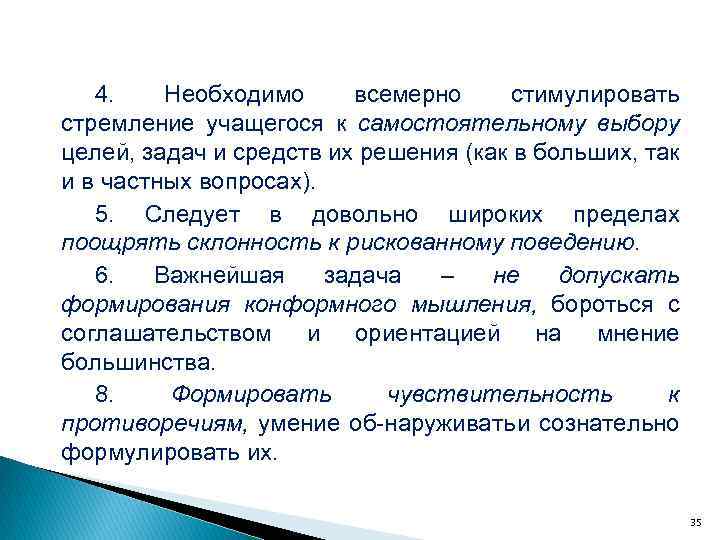 4. Необходимо всемерно стимулировать стремление учащегося к самостоятельному выбору целей, задач и средств их решения (как в больших, так и в частных вопросах).

5. Следует в довольно широких пределах поощрять склонность к рискованному поведению.

6. Важнейшая задача – не допускать формирования конформного мышления, бороться с соглашательством и ориентацией на мнение большинства.

8. Формировать чувствительность к противоречиям, умение об-наруживатьи сознательно формулировать их.

35